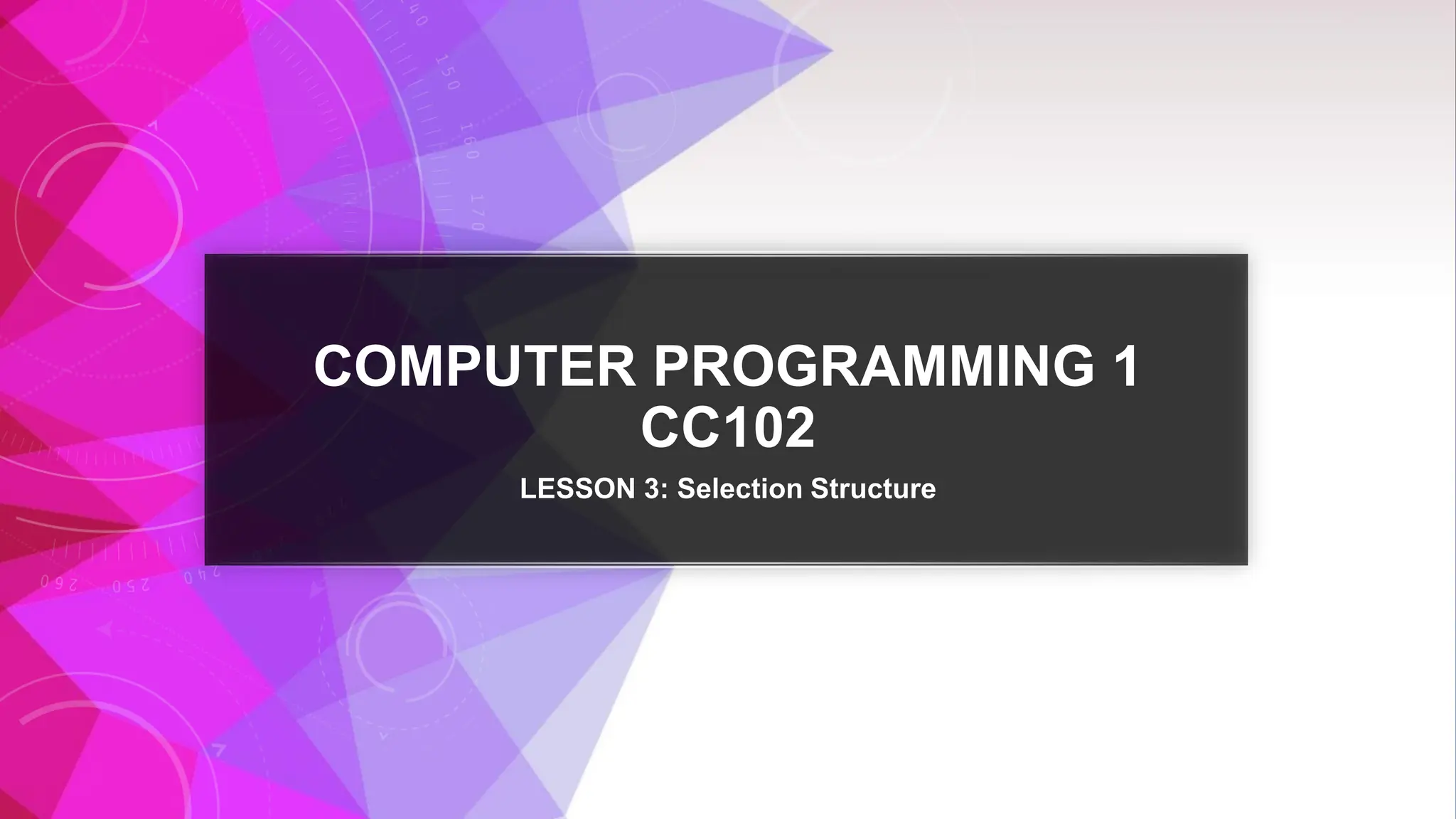 COMPUTER PROGRAMMING 1
CC102

LESSON 3: Selection Structure